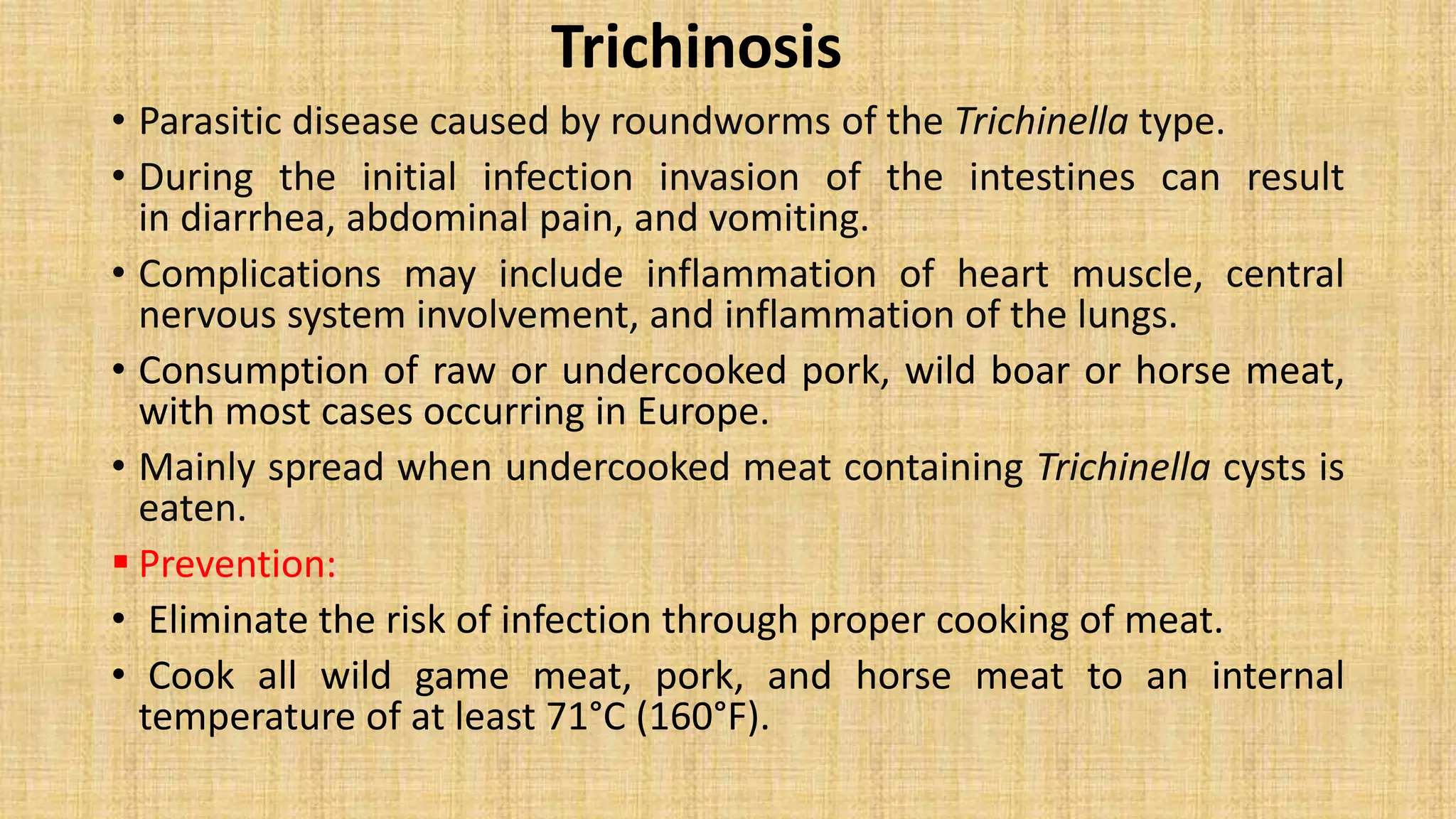 Trichinosis

• Parasitic disease caused by roundworms of the Trichinella type.

• During the initial infection invasion of the intestines can result in diarrhea, abdominal pain, and vomiting.

• Complications may include inflammation of heart muscle, central nervous system involvement, and inflammation of the lungs.

• Consumption of raw or undercooked pork, wild boar or horse meat, with most cases occurring in Europe.

• Mainly spread when undercooked meat containing Trichinella cysts is eaten.

▪ Prevention:

• Eliminate the risk of infection through proper cooking of meat.

• Cook all wild game meat, pork, and horse meat to an internal temperature of at least 71°C (160°F).